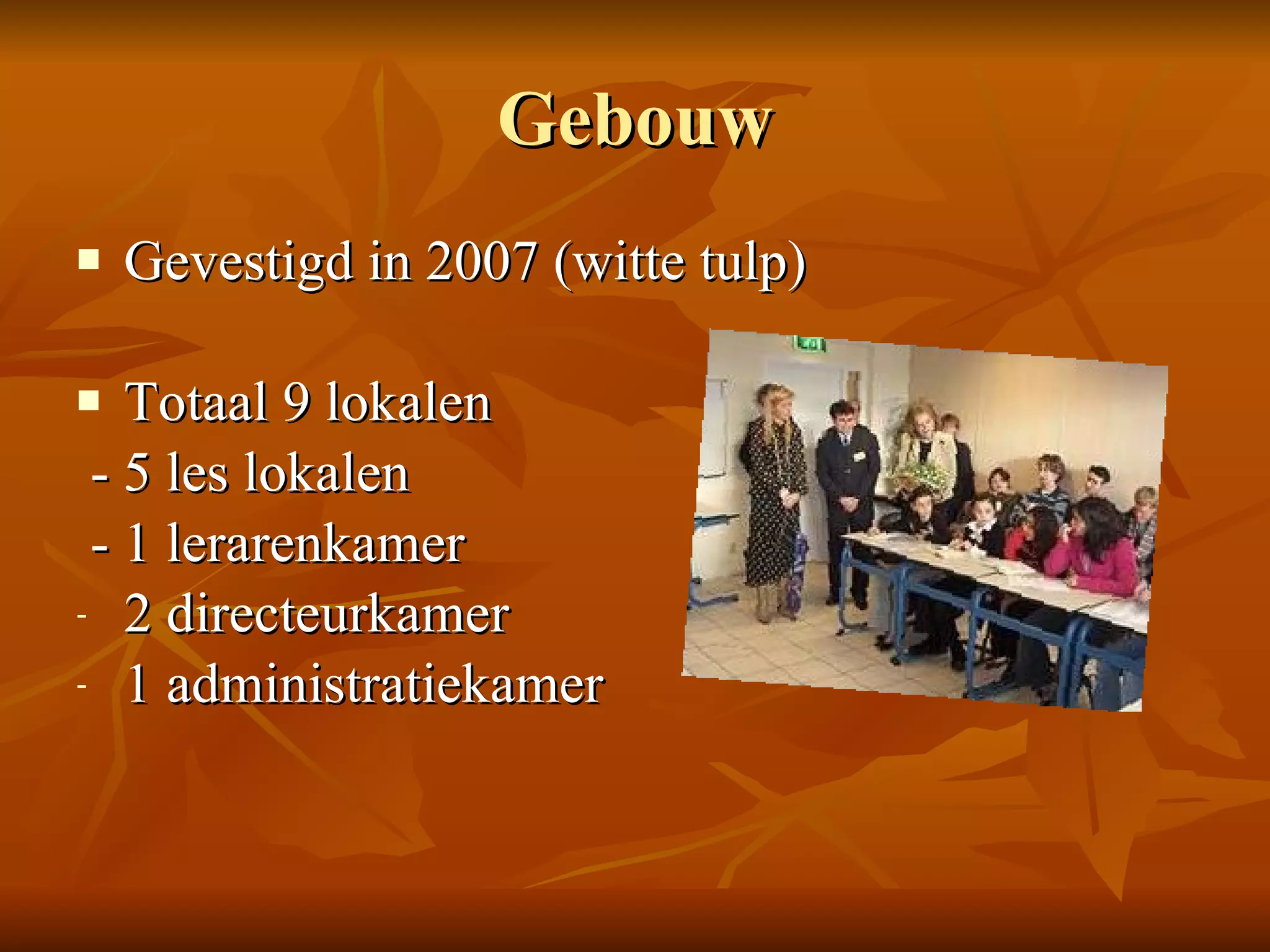 Gebouw

▪ Gevestigd in 2007 (witte tulp)

▪ Totaal 9 lokalen
- 5 les lokalen
- 1 lerarenkamer
- 2 directeurkamer
- 1 administratiekamer